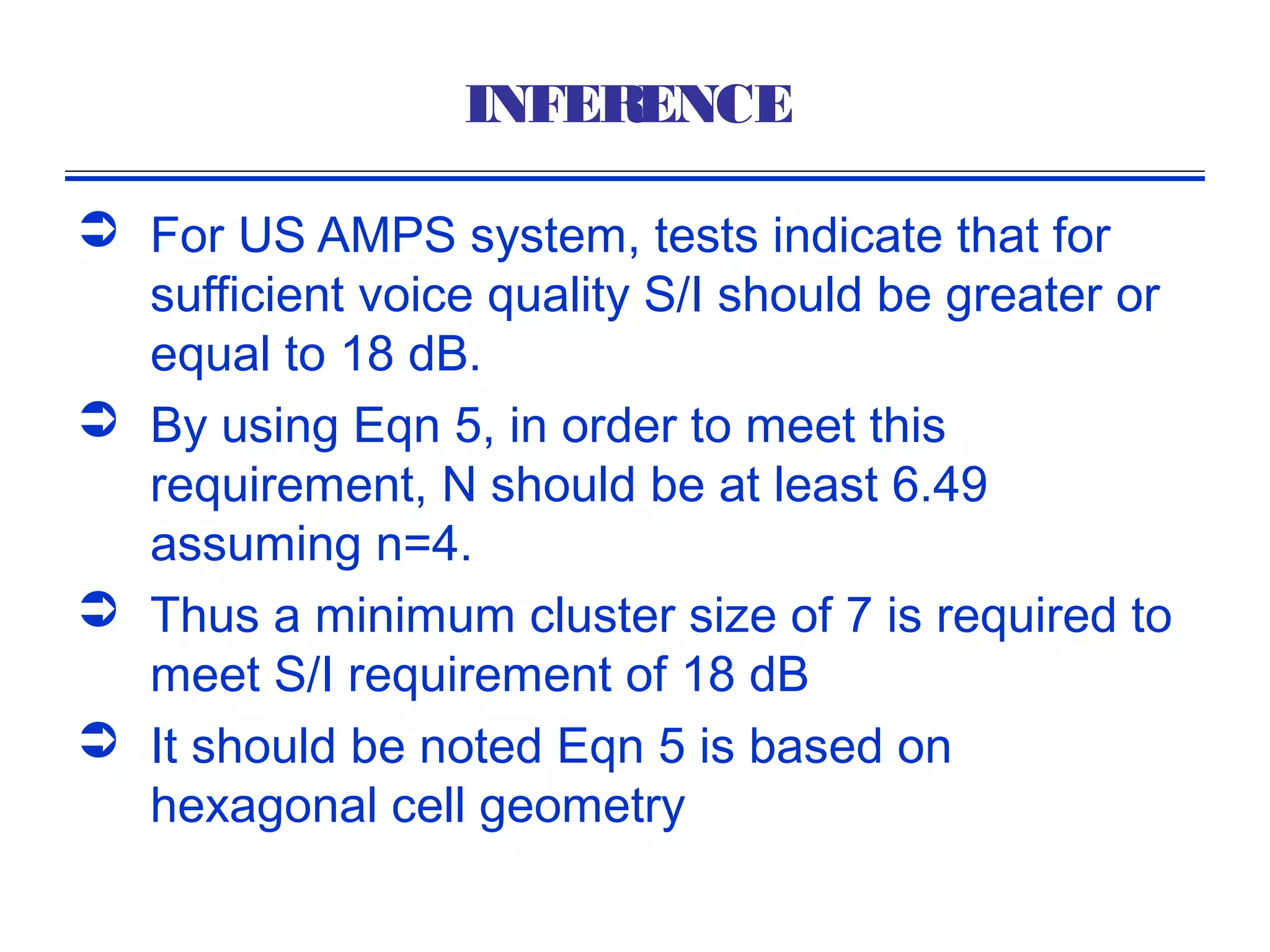 INFERENCE

➲ For US AMPS system, tests indicate that for sufficient voice quality S/I should be greater or equal to 18 dB.

➲ By using Eqn 5, in order to meet this requirement, N should be at least 6.49 assuming n=4.

➲ Thus a minimum cluster size of 7 is required to meet S/I requirement of 18 dB

➲ It should be noted Eqn 5 is based on hexagonal cell geometry